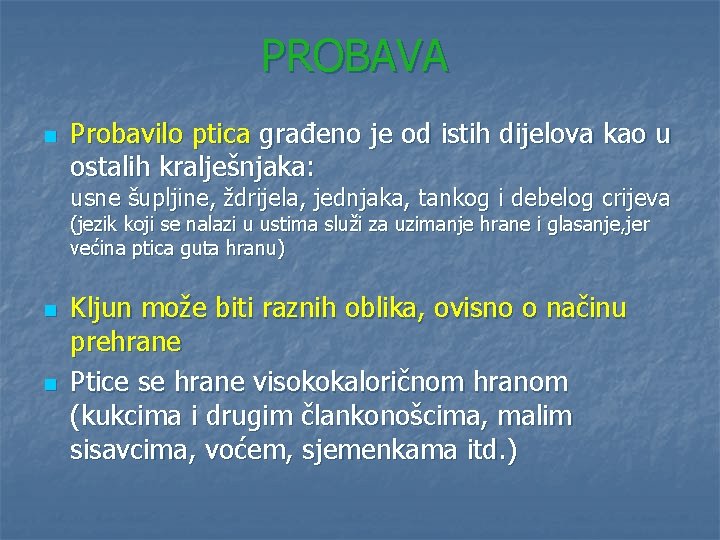 PROBAVA

Probavilo ptica građeno je od istih dijelova kao u ostalih kralješnjaka:
usne šupljine, ždrijela, jednjaka, tankog i debelog crijeva (jezik koji se nalazi u ustima služi za uzimanje hrane i glasanje,jer većina ptica guta hranu)

Kljun može biti raznih oblika, ovisno o načinu prehrane

Ptice se hrane visokokaloričnom hranom (kukcima i drugim člankonošcima, malim sisavcima, voćem, sjemenkama itd.)